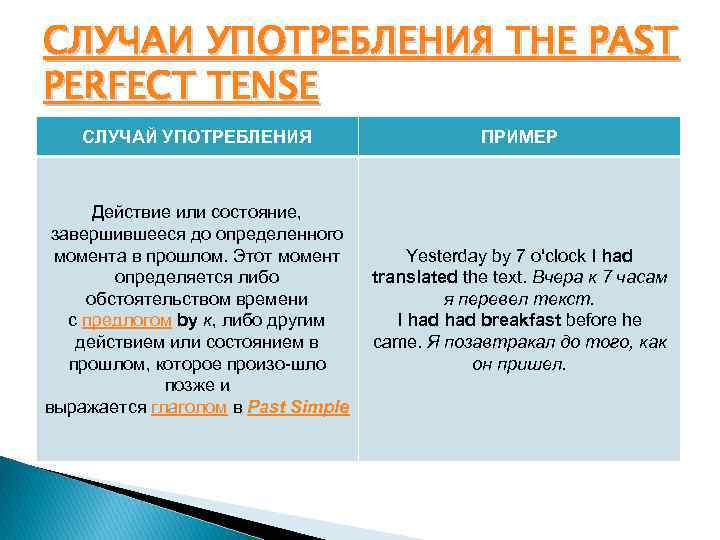 СЛУЧАИ УПОТРЕБЛЕНИЯ THE PAST PERFECT TENSE

| СЛУЧАЙ УПОТРЕБЛЕНИЯ | ПРИМЕР |
|---|---|
| Действие или состояние, завершившееся до определенного момента в прошлом. Этот момент определяется либо обстоятельством времени с предлогом by к, либо другим действием или состоянием в прошлом, которое произо-шло позже и выражается глаголом в Past Simple | Yesterday by 7 o'clock I had translated the text. Вчера к 7 часам я перевел текст. I had had breakfast before he came. Я позавтракал до того, как он пришел. |